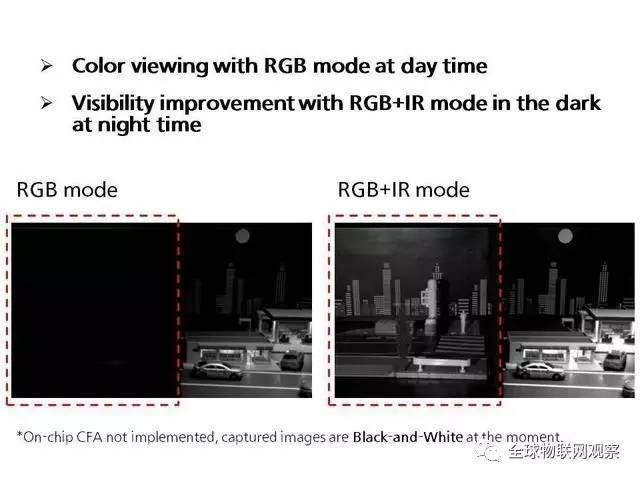 ➢ Color viewing with RGB mode at day time

➢ Visibility improvement with RGB+IR mode in the dark at night time

RGB mode

RGB+IR mode

*On-chip CFA not implemented, captured images are Black-and-White at the moment.

全球物联网观察